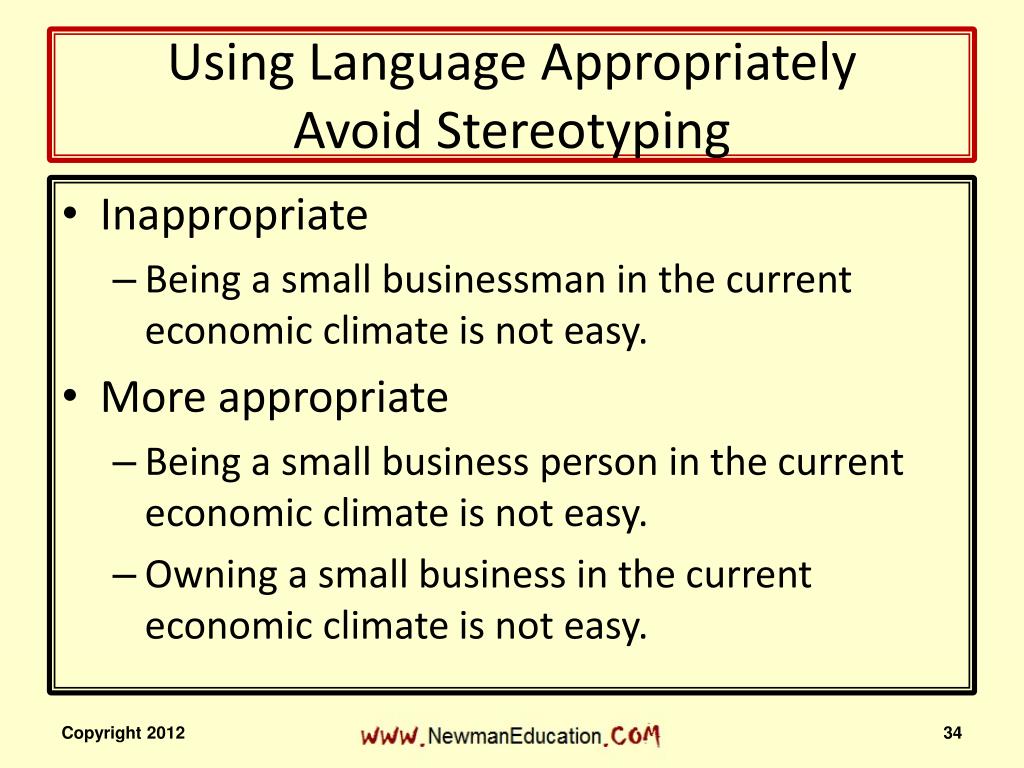 Using Language Appropriately
Avoid Stereotyping

• Inappropriate
– Being a small businessman in the current economic climate is not easy.
• More appropriate
– Being a small business person in the current economic climate is not easy.
– Owning a small business in the current economic climate is not easy.

Copyright 2012

WWW.NewmanEducation.COM

34